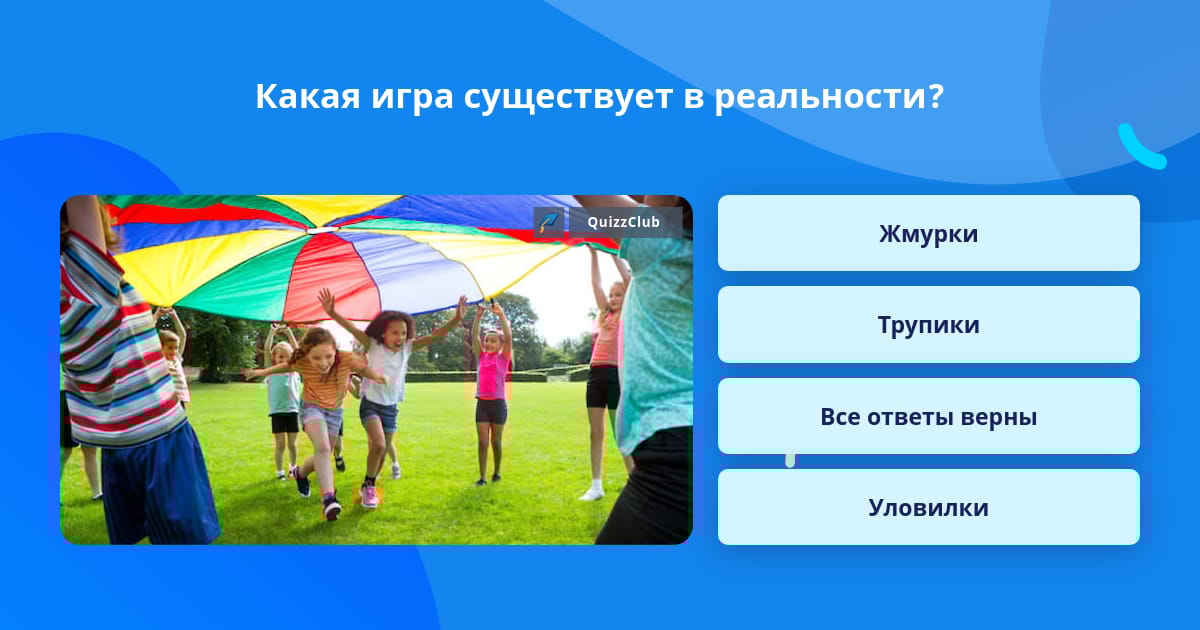 Какая игра существует в реальности?

QuizzClub

Жмурки

Трупики

Все ответы верны

Уловилки